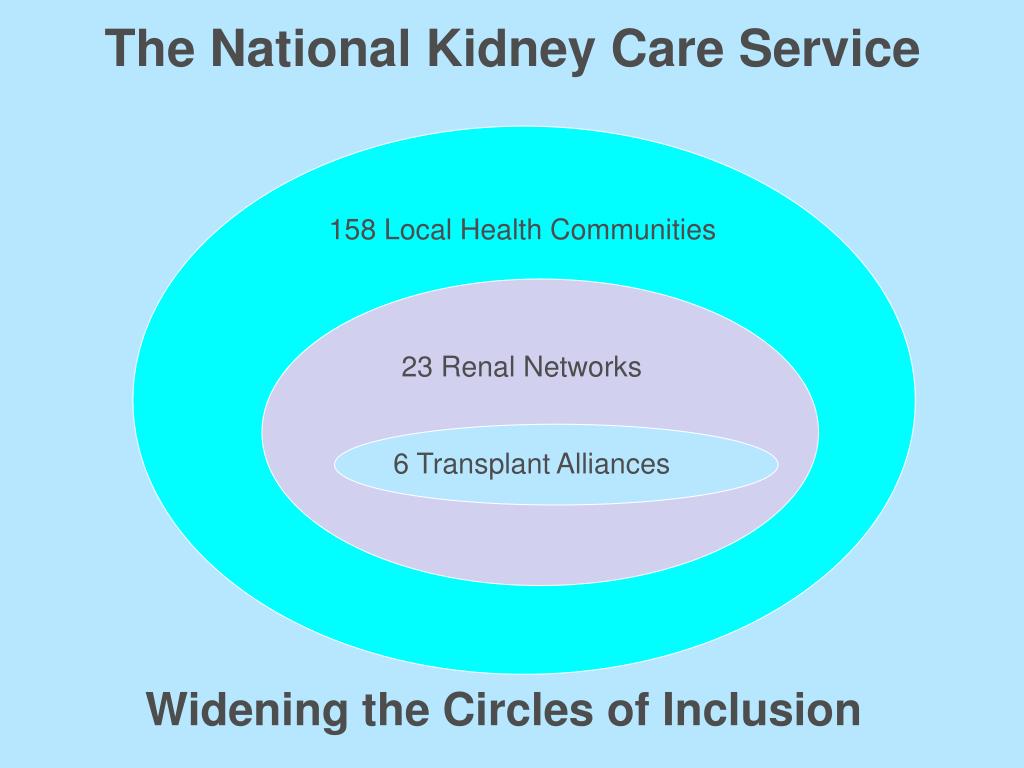 The National Kidney Care Service

158 Local Health Communities

23 Renal Networks

6 Transplant Alliances

Widening the Circles of Inclusion